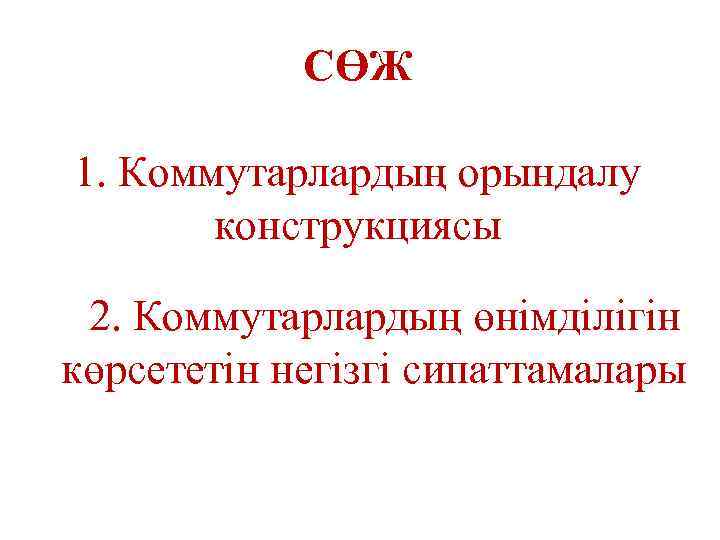 СӨЖ

1. Коммутарлардың орындалу конструкциясы

2. Коммутарлардың өнімділігін көрсететін негізгі сипаттамалары